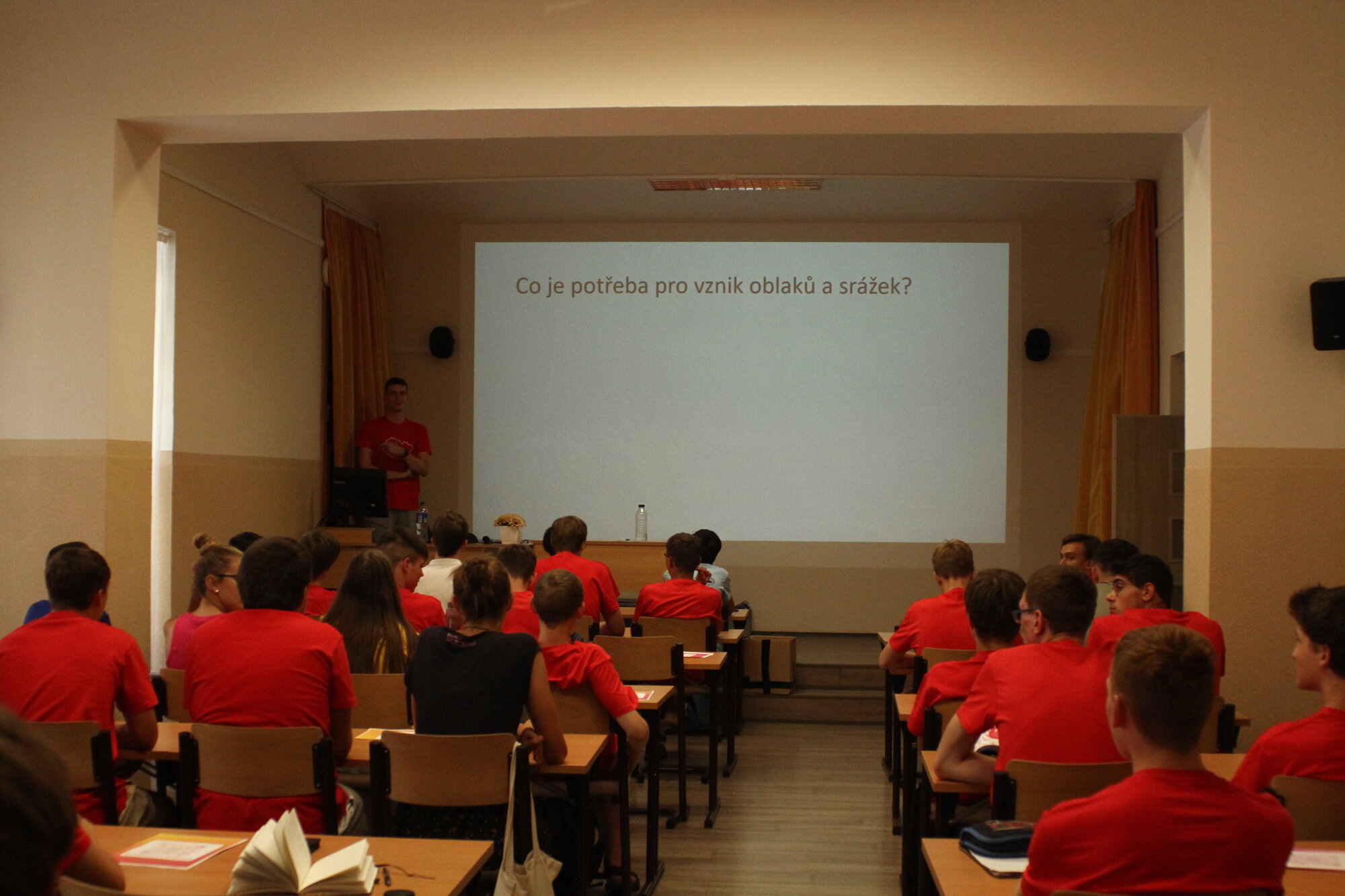 Co je potřeba pro vznik oblaků a srážek?